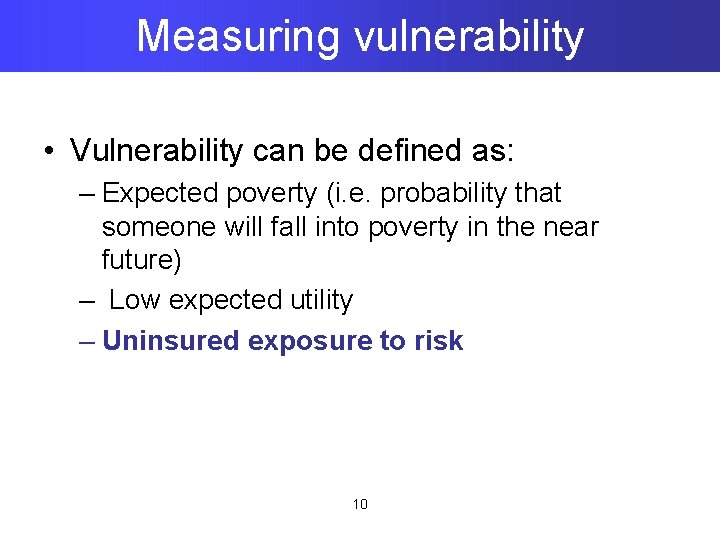 Measuring vulnerability

• Vulnerability can be defined as:

– Expected poverty (i.e. probability that someone will fall into poverty in the near future)

– Low expected utility

– Uninsured exposure to risk

10